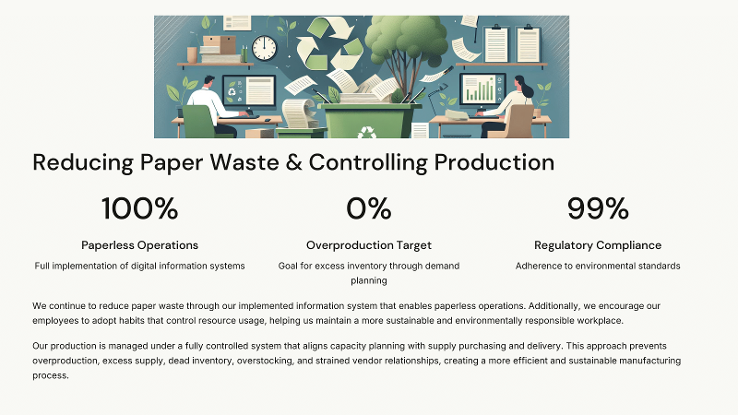 Reducing Paper Waste & Controlling Production

100%

Paperless Operations

Full implementation of digital information systems

0%

Overproduction Target

Goal for excess inventory through demand planning

99%

Regulatory Compliance

Adherence to environmental standards

We continue to reduce paper waste through our implemented information system that enables paperless operations. Additionally, we encourage our employees to adopt habits that control resource usage, helping us maintain a more sustainable and environmentally responsible workplace.

Our production is managed under a fully controlled system that aligns capacity planning with supply purchasing and delivery. This approach prevents overproduction, excess supply, dead inventory, overstocking, and strained vendor relationships, creating a more efficient and sustainable manufacturing process.